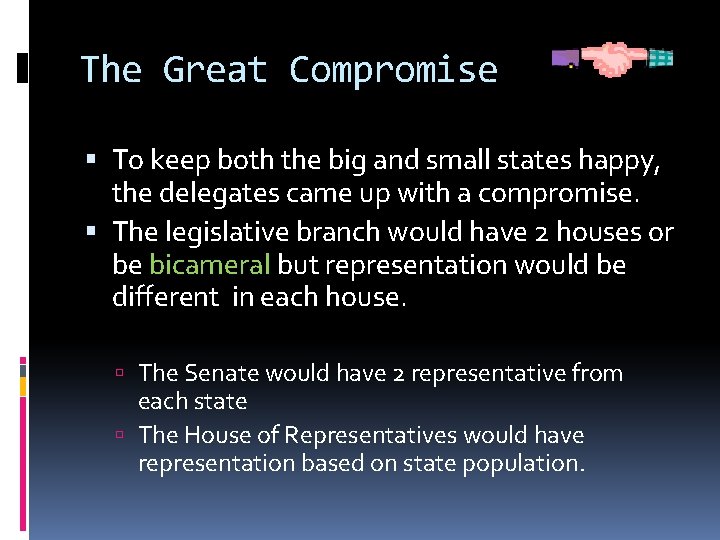 The Great Compromise

▪ To keep both the big and small states happy, the delegates came up with a compromise.
▪ The legislative branch would have 2 houses or be bicameral but representation would be different in each house.

▫ The Senate would have 2 representative from each state
▫ The House of Representatives would have representation based on state population.